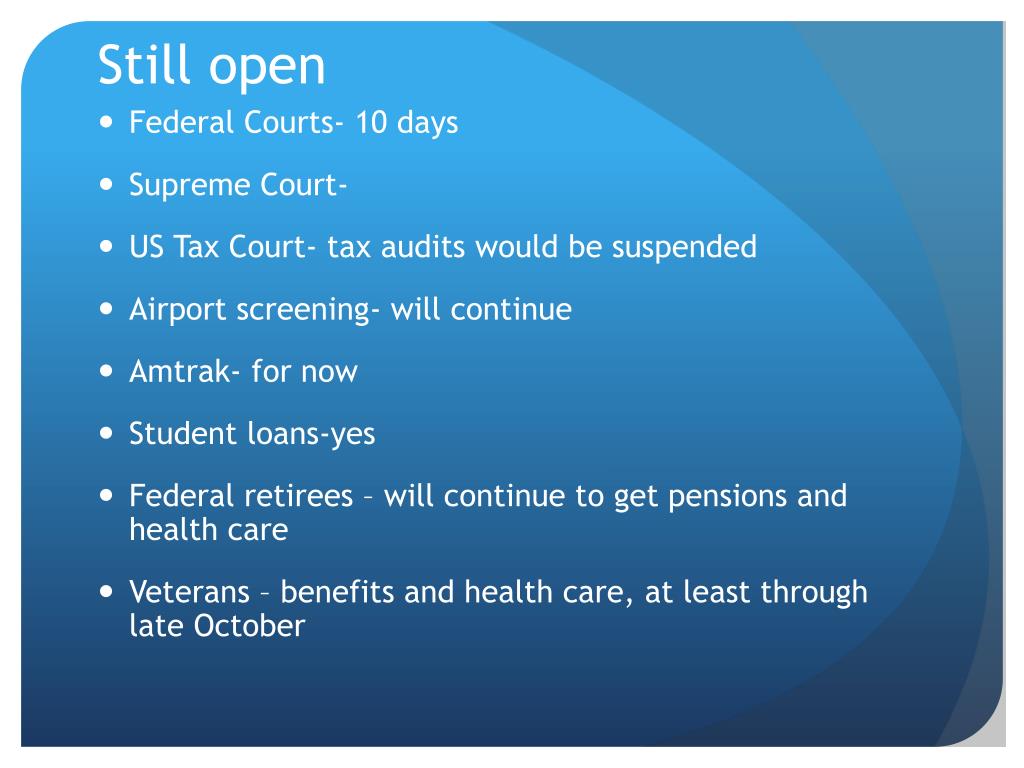 Still open

- Federal Courts- 10 days
- Supreme Court-
- US Tax Court- tax audits would be suspended
- Airport screening- will continue
- Amtrak- for now
- Student loans-yes
- Federal retirees – will continue to get pensions and health care
- Veterans – benefits and health care, at least through late October